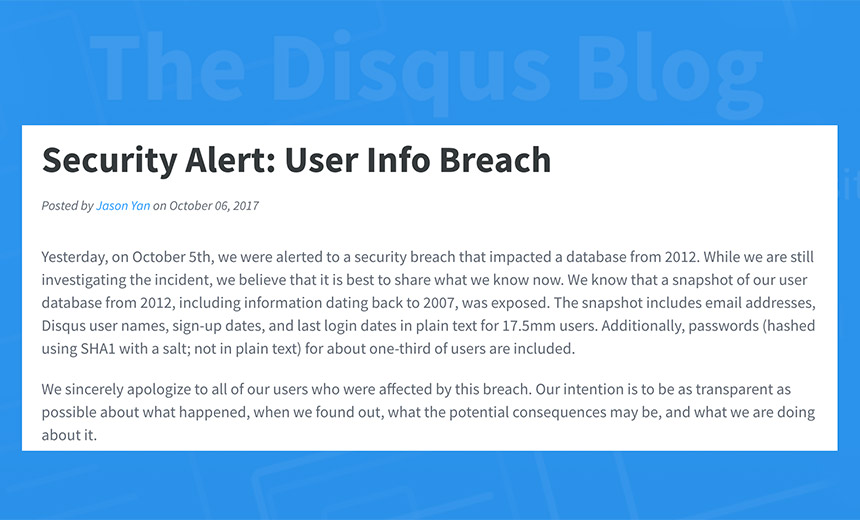 The Disqus Blog

Security Alert: User Info Breach

Posted by Jason Yan on October 06, 2017

Yesterday, on October 5th, we were alerted to a security breach that impacted a database from 2012. While we are still investigating the incident, we believe that it is best to share what we know now. We know that a snapshot of our user database from 2012, including information dating back to 2007, was exposed. The snapshot includes email addresses, Disqus user names, sign-up dates, and last login dates in plain text for 17.5mm users. Additionally, passwords (hashed using SHA1 with a salt; not in plain text) for about one-third of users are included.

We sincerely apologize to all of our users who were affected by this breach. Our intention is to be as transparent as possible about what happened, when we found out, what the potential consequences may be, and what we are doing about it.